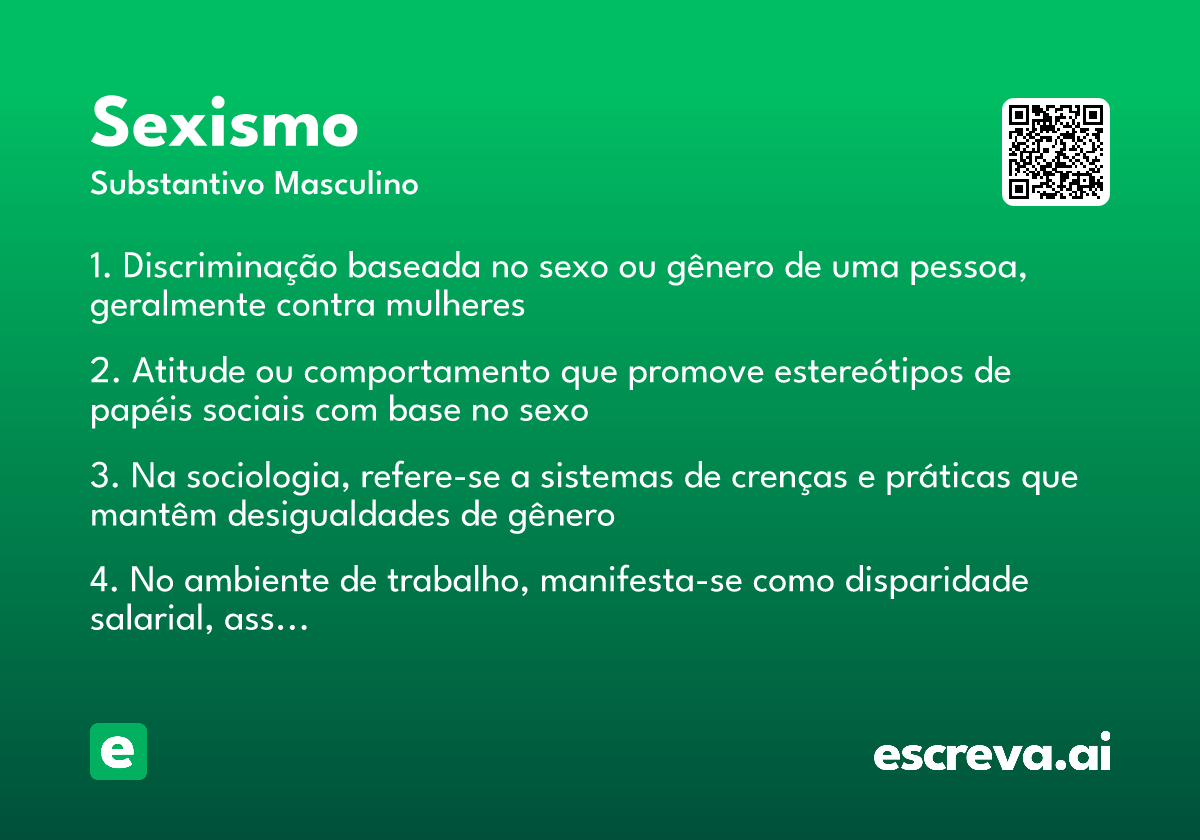 Sexismo
Substantivo Masculino

1. Discriminação baseada no sexo ou gênero de uma pessoa, geralmente contra mulheres

2. Atitude ou comportamento que promove estereótipos de papéis sociais com base no sexo

3. Na sociologia, refere-se a sistemas de crenças e práticas que mantêm desigualdades de gênero

4. No ambiente de trabalho, manifesta-se como disparidade salarial, ass...

e

escreva.ai